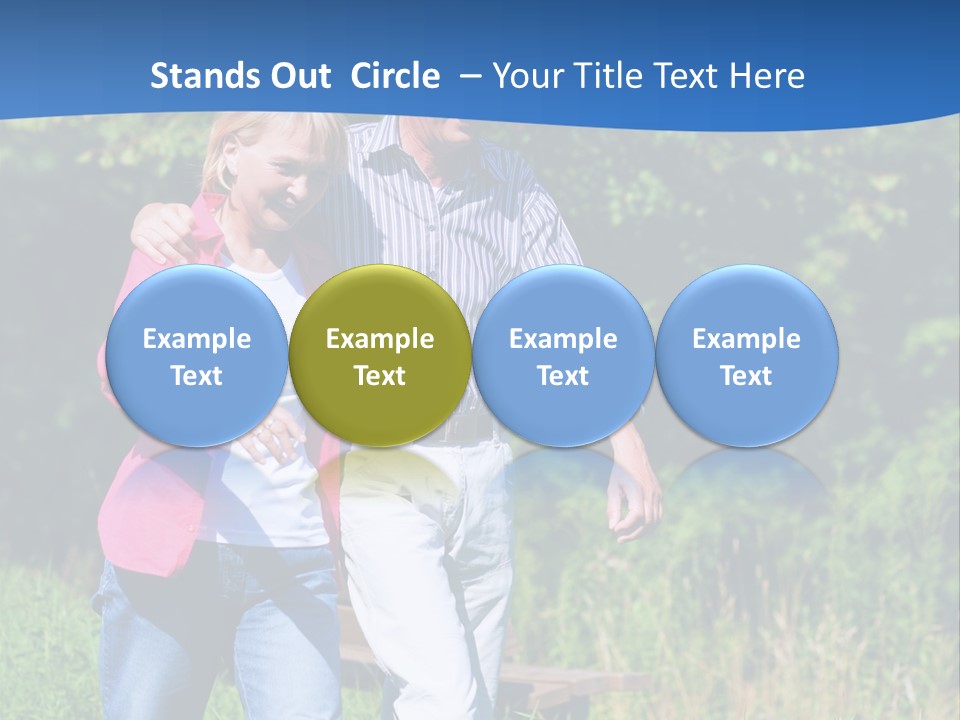 Stands Out Circle – Your Title Text Here

Example Text

Example Text

Example Text

Example Text